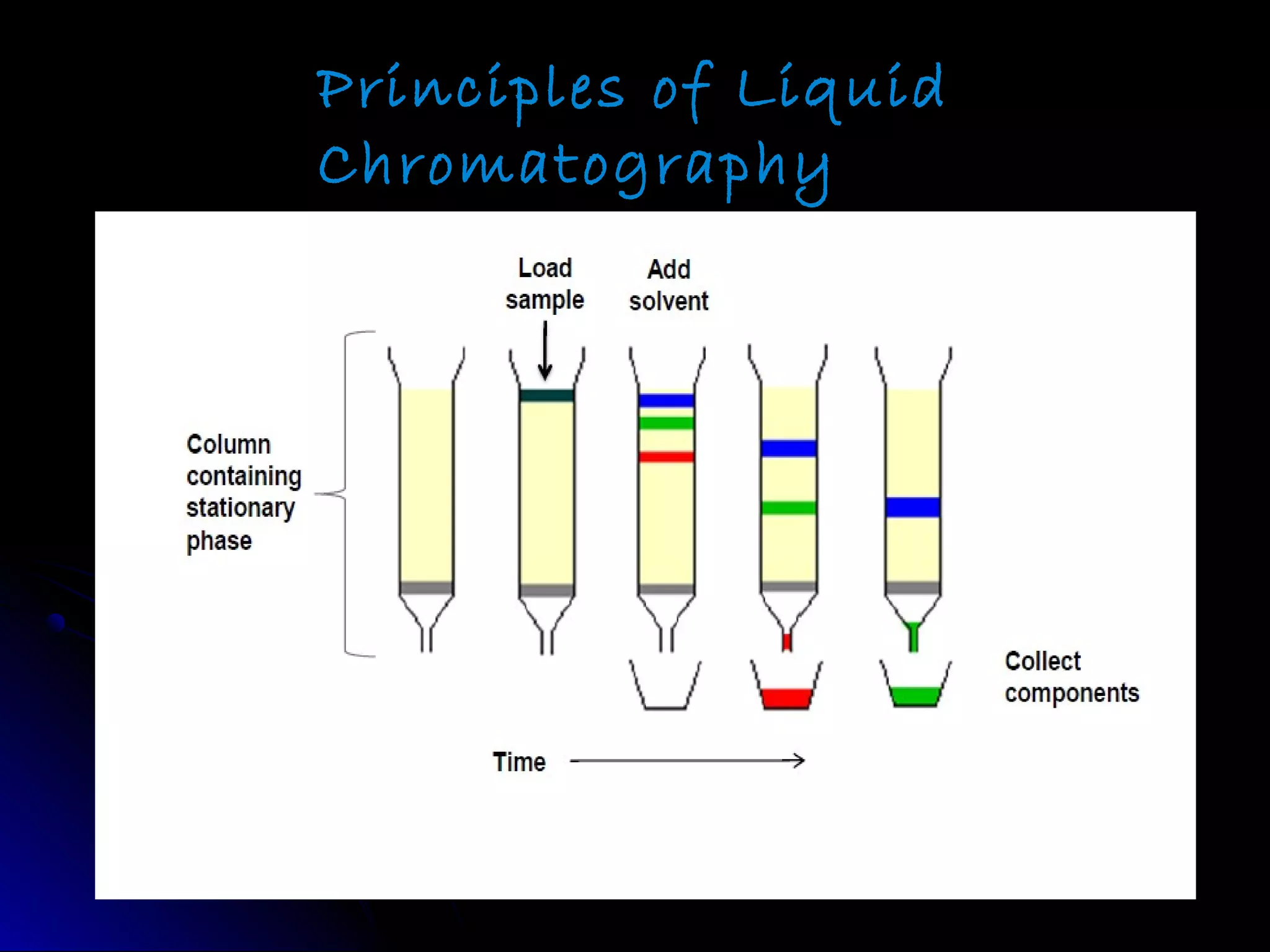 Principles of Liquid Chromatography

Load sample

Add solvent

Column containing stationary phase

Collect components

Time